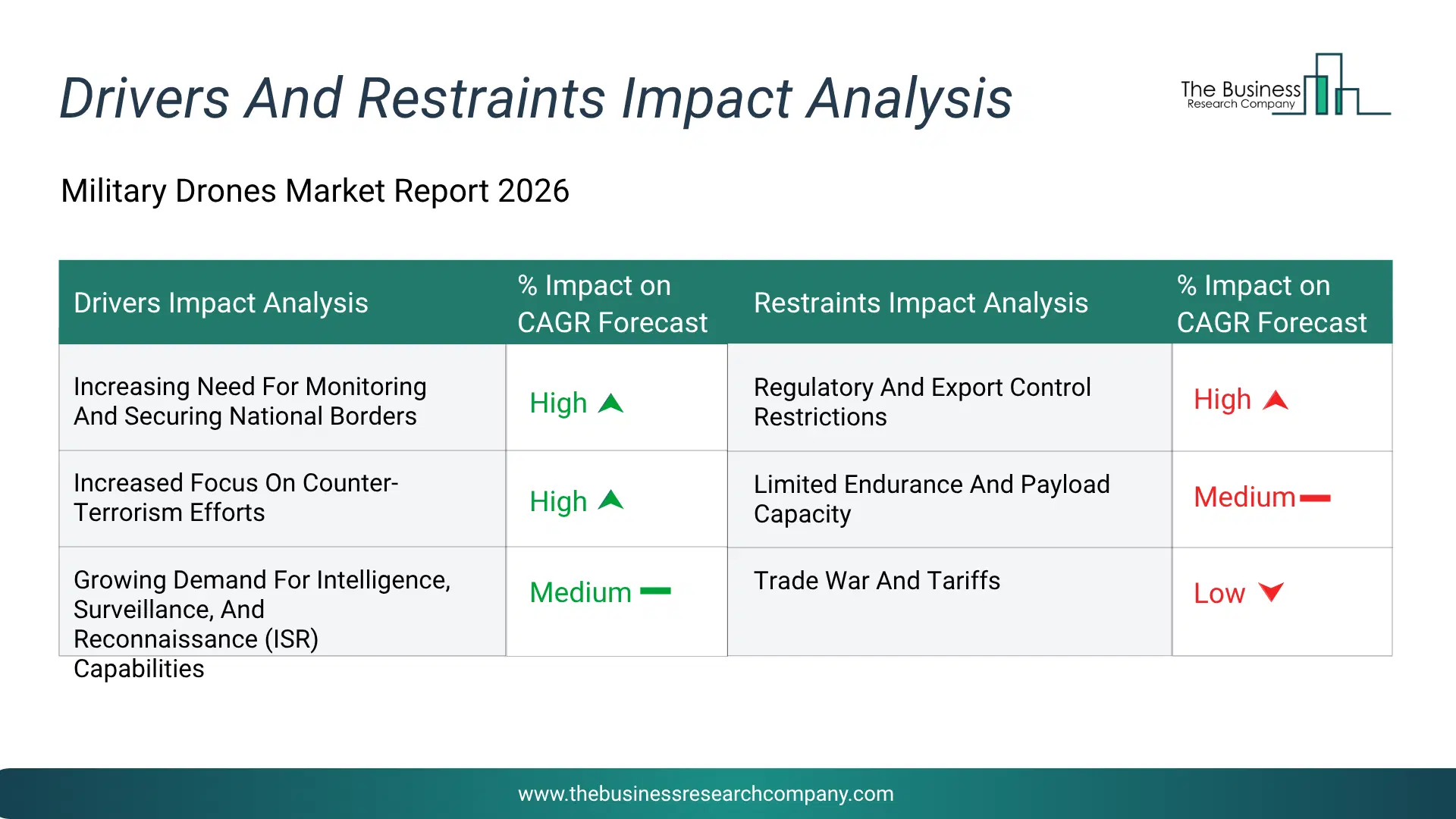 Drivers And Restraints Impact Analysis

The Business Research Company

Military Drones Market Report 2026

| Drivers Impact Analysis | % Impact on CAGR Forecast | Restraints Impact Analysis | % Impact on CAGR Forecast |
|---|---|---|---|
| Increasing Need For Monitoring And Securing National Borders | High | Regulatory And Export Control Restrictions | High |
| Increased Focus On Counter-Terrorism Efforts | High | Limited Endurance And Payload Capacity | Medium |
| Growing Demand For Intelligence, Surveillance, And Reconnaissance (ISR) Capabilities | Medium | Trade War And Tariffs | Low |

www.thebusinessresearchcompany.com